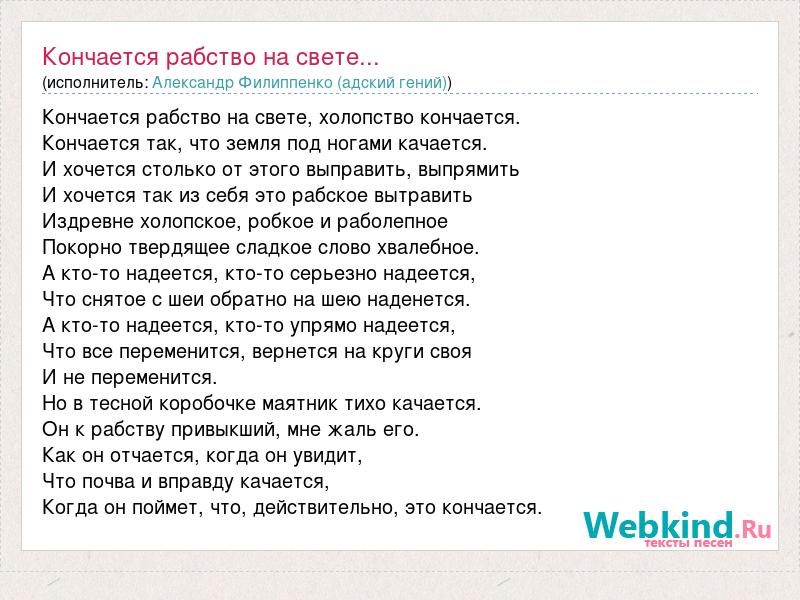 Кончается рабство на свете...
(исполнитель: Александр Филиппенко (адский гений))

Кончается рабство на свете, холопство кончается.
Кончается так, что земля под ногами качается.
И хочется столько от этого выправить, выпрямить
И хочется так из себя это рабское вытравить
Издревне холопское, робкое и раболепное
Покорно твердящее сладкое слово хвалебное.
А кто-то надеется, кто-то серьезно надеется,
Что снятое с шеи обратно на шею наденется.
А кто-то надеется, кто-то упрямо надеется,
Что все переменится, вернется на круги своя
И не переменится.
Но в тесной коробочке маятник тихо качается.
Он к рабству привыкший, мне жаль его.
Как он отчается, когда он увидит,
Что почва и вправду качается,
Когда он поймет, что, действительно, это кончается.

Webkind.Ru
тексты песен